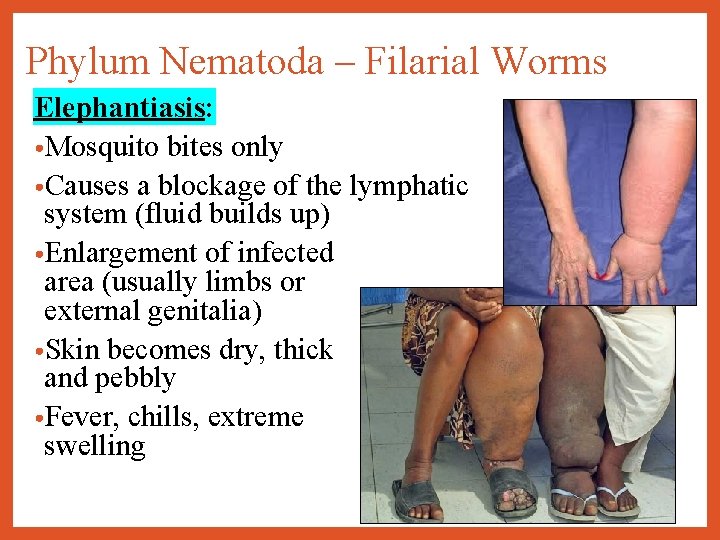 Phylum Nematoda – Filarial Worms

Elephantiasis:

•Mosquito bites only

•Causes a blockage of the lymphatic system (fluid builds up)

•Enlargement of infected area (usually limbs or external genitalia)

•Skin becomes dry, thick and pebbly

•Fever, chills, extreme swelling